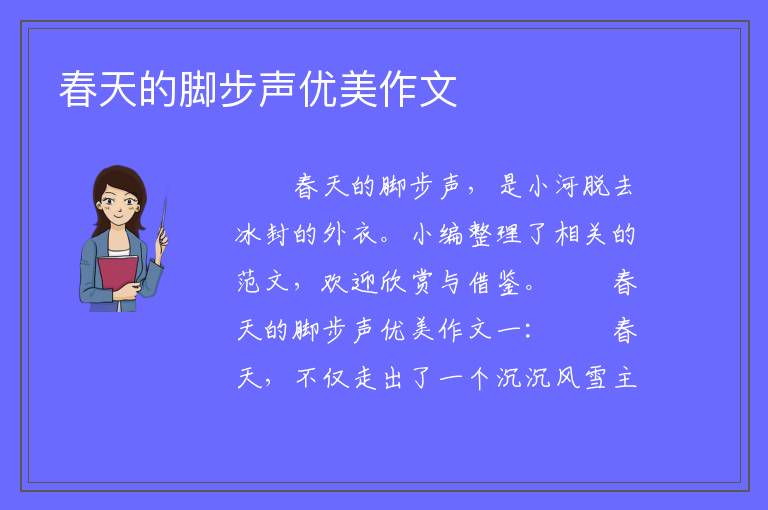 春天的脚步声优美作文

春天的脚步声，是小河脱去冰封的外衣。小编整理了相关的范文，欢迎欣赏与借鉴。 春天的脚步声优美作文一： 春天，不仅走出了一个沉沉风雪主